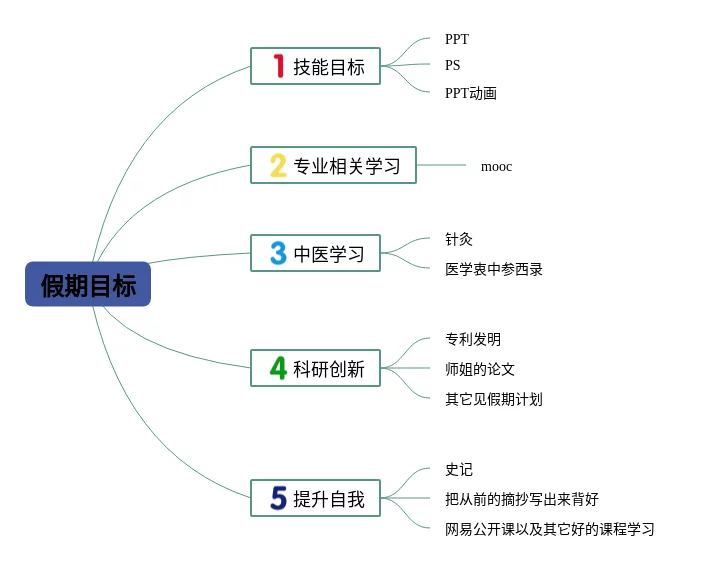 假期目标

1 技能目标

PPT

PS

PPT动画

2 专业相关学习

mooc

3 中医学习

针灸

医学衷中参西录

4 科研创新

专利发明

师姐的论文

其它见假期计划

5 提升自我

史记

把从前的摘抄写出来背好

网易公开课以及其它好的课程学习